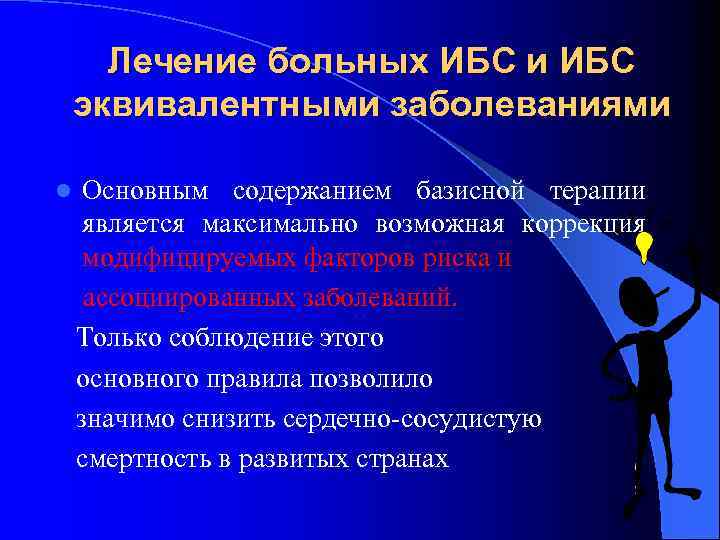 Лечение больных ИБС и ИБС эквивалентными заболеваниями

Основным содержанием базисной терапии является максимально возможная коррекция модифицируемых факторов риска и ассоциированных заболеваний.

Только соблюдение этого основного правила позволило значимо снизить сердечно-сосудистую смертность в развитых странах